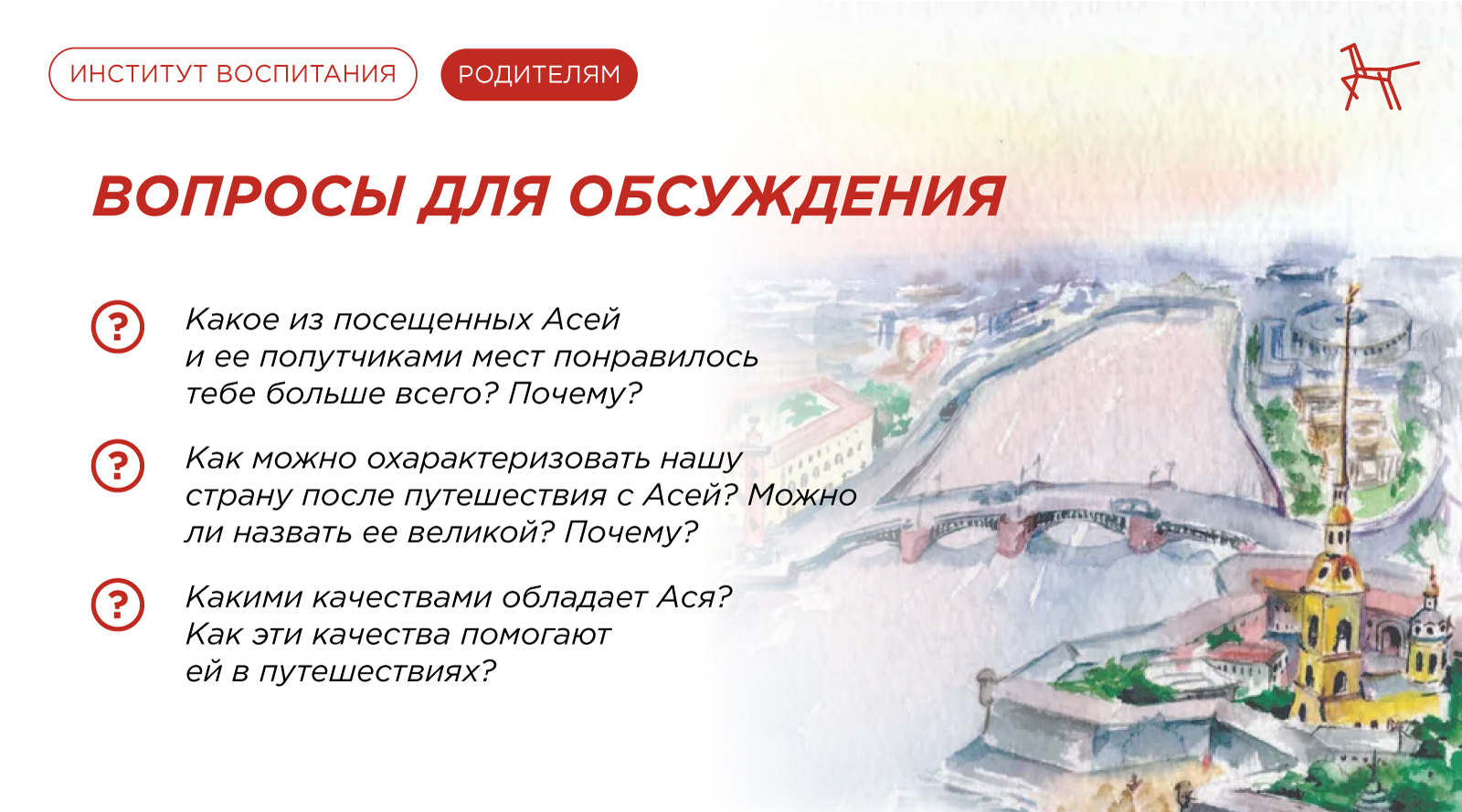 ИНСТИТУТ ВОСПИТАНИЯ

РОДИТЕЛЯМ

ВОПРОСЫ ДЛЯ ОБСУЖДЕНИЯ

?

Какое из посещенных Асей и ее попутчиками мест понравилось тебе больше всего? Почему?

?

Как можно охарактеризовать нашу страну после путешествия с Асей? Можно ли назвать ее великой? Почему?

?

Какими качествами обладает Ася? Как эти качества помогают ей в путешествиях?